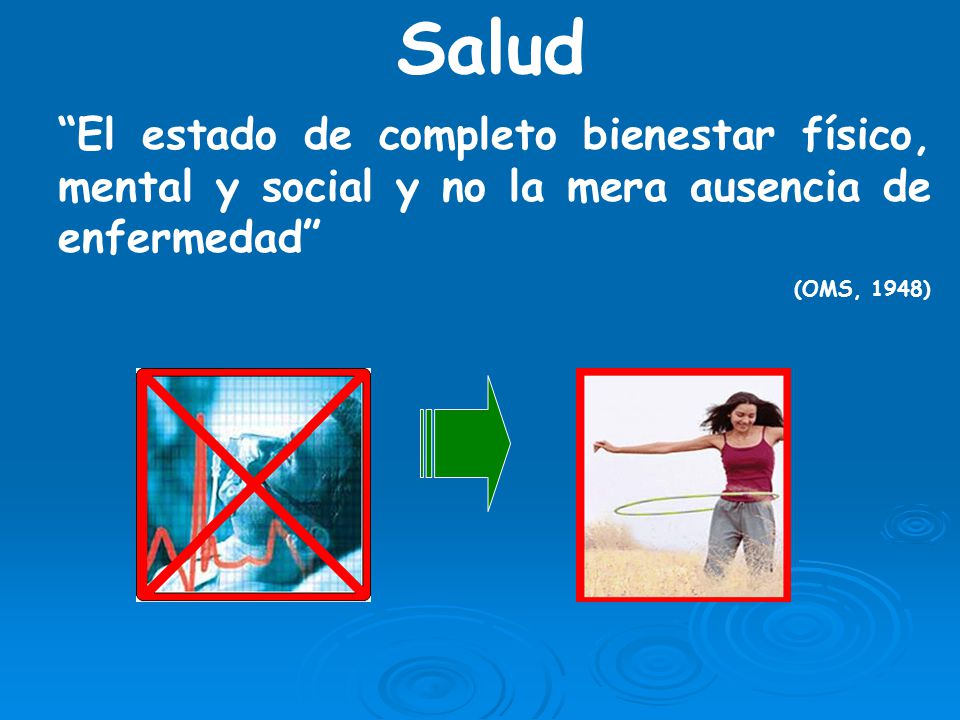 Salud

“El estado de completo bienestar físico, mental y social y no la mera ausencia de enfermedad”

(OMS, 1948)